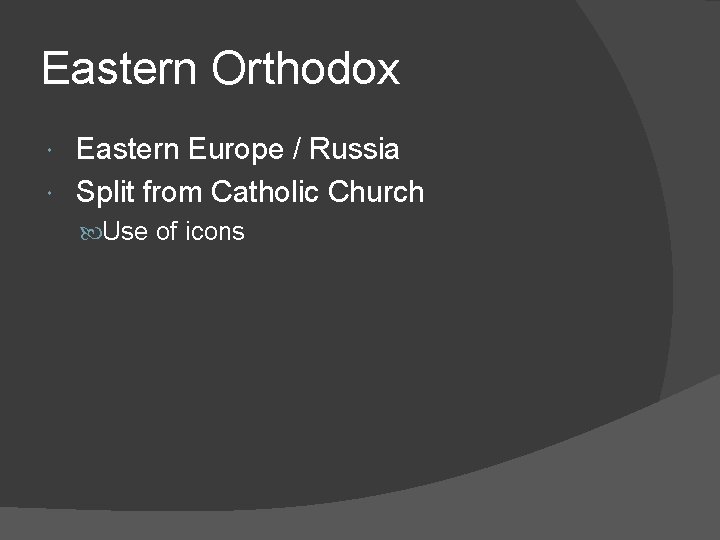 Eastern Orthodox

Eastern Europe / Russia
Split from Catholic Church
Use of icons